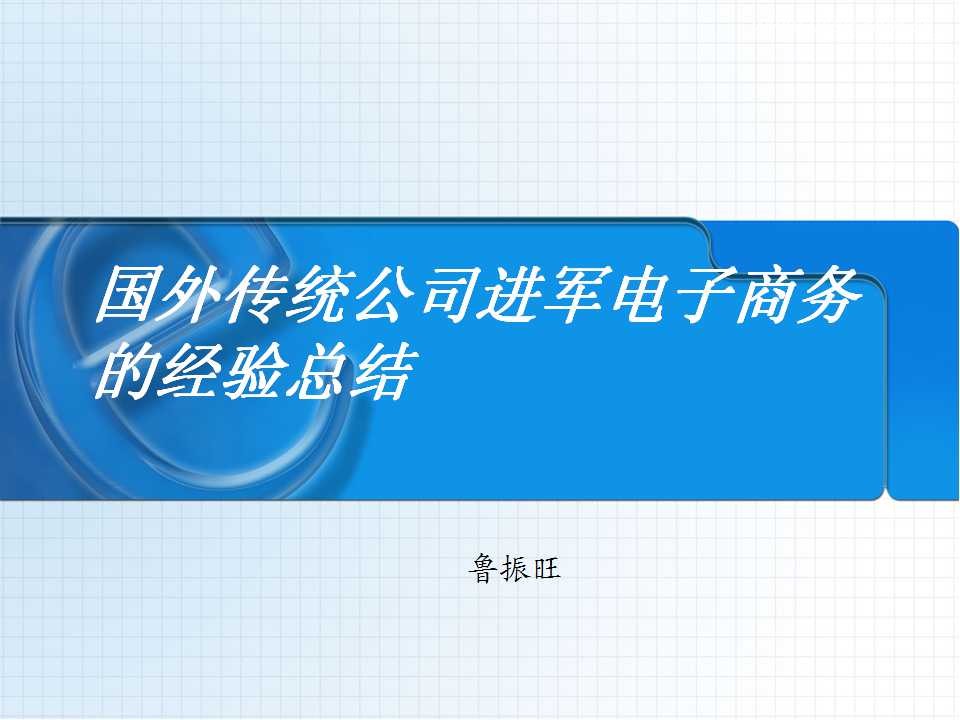 国外传统公司进军电子商务的经验总结

鲁振旺